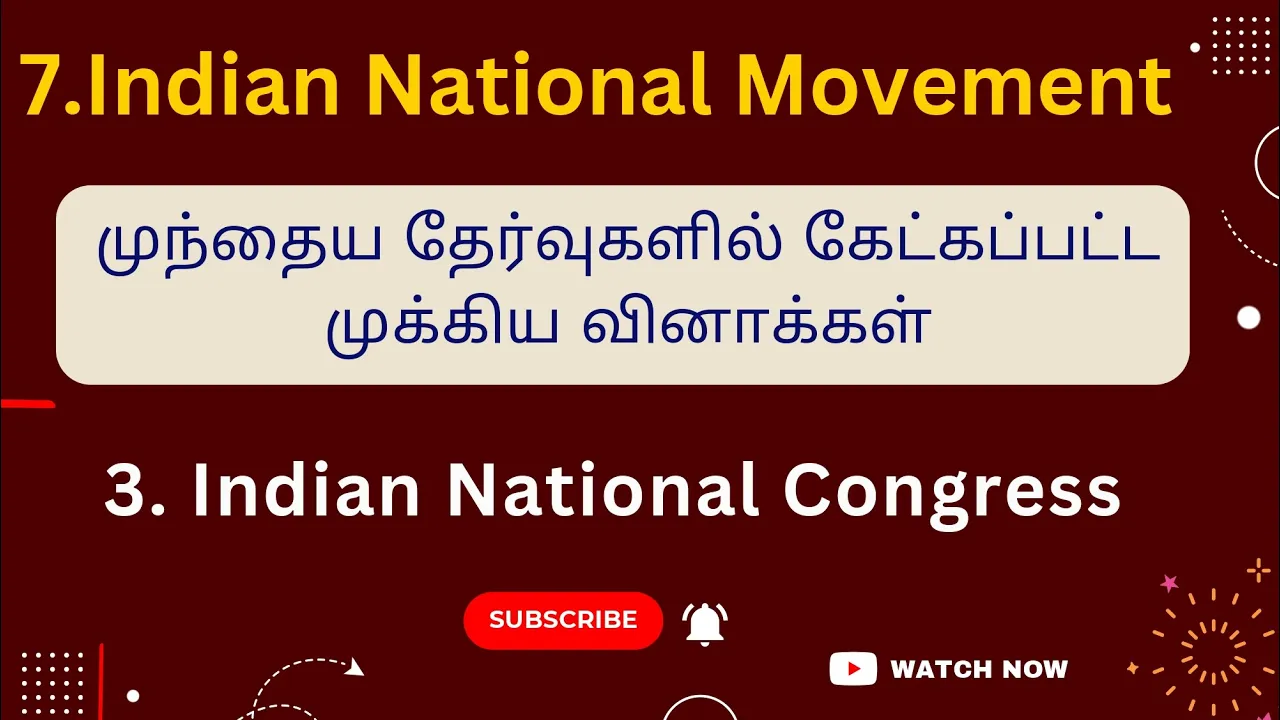 7.Indian National Movement

முந்தைய தேர்வுகளில் கேட்கப்பட்ட முக்கிய வினாக்கள்

3. Indian National Congress

SUBSCRIBE

WATCH NOW